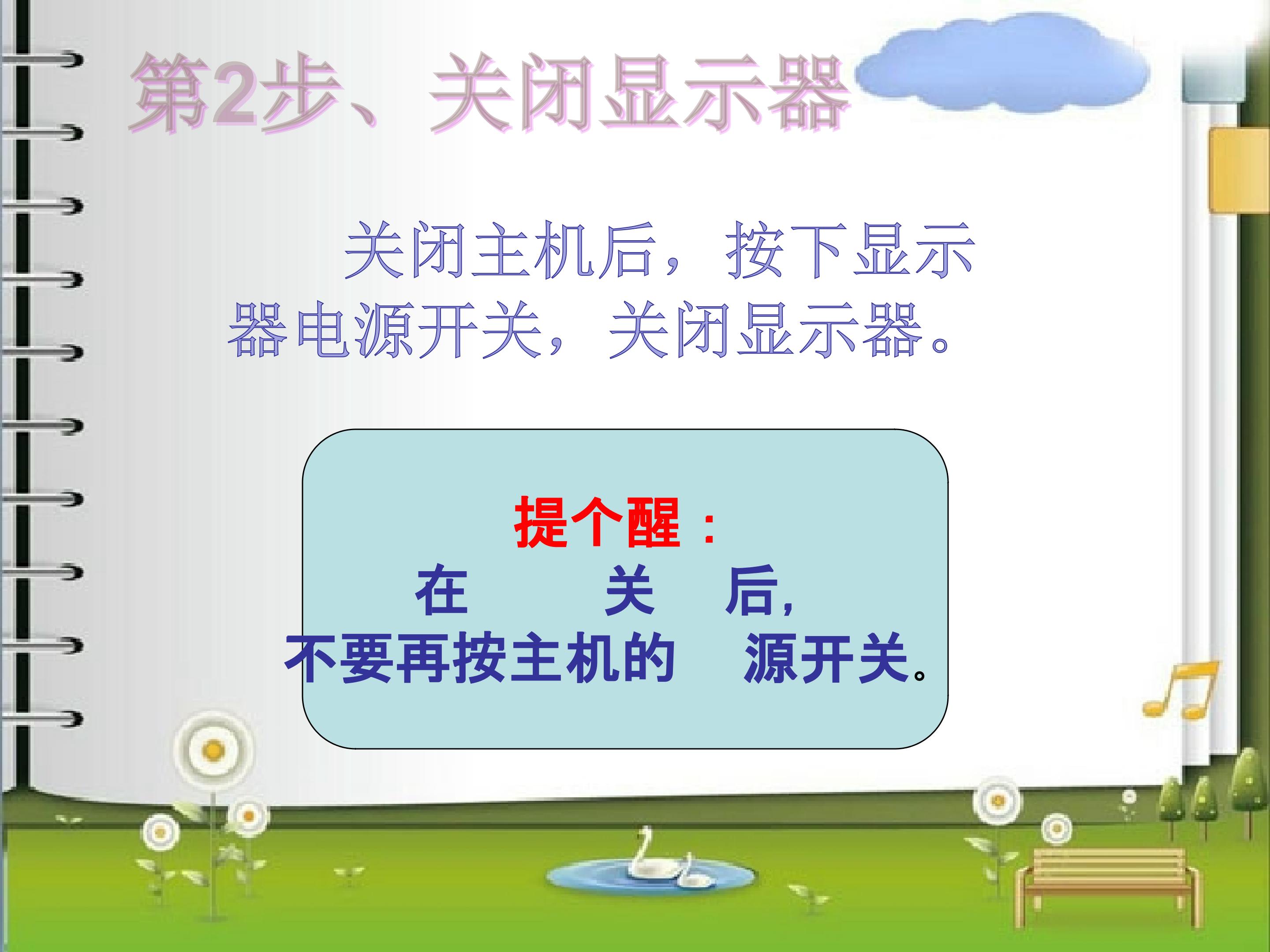 第2步、关闭显示器

关闭主机后，按下显示器电源开关，关闭显示器。

提个醒：
在 关 后,
不要再按主机的 源开关。